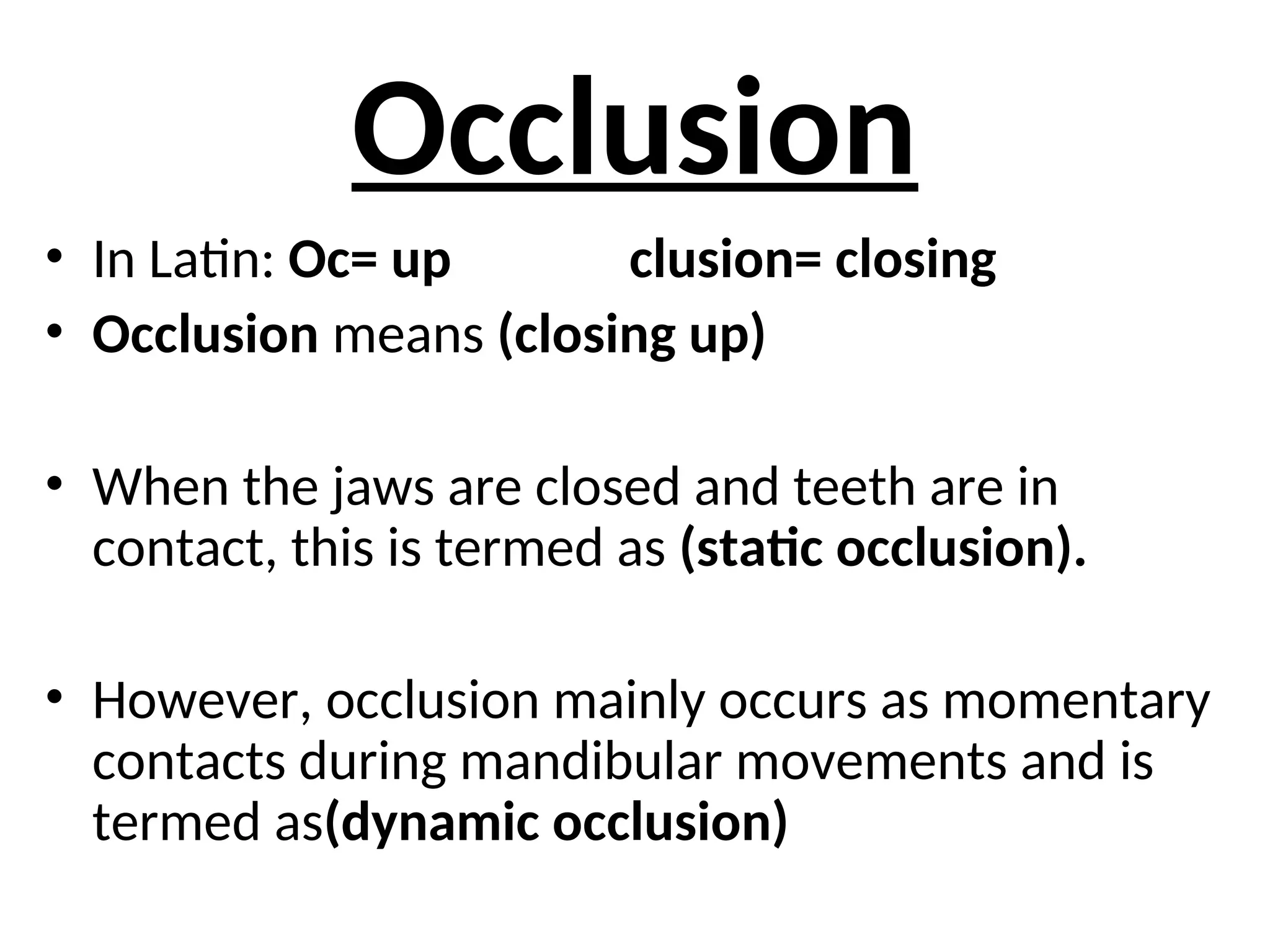 Occlusion

• In Latin: Oc= up clusion= closing
• Occlusion means (closing up)

• When the jaws are closed and teeth are in contact, this is termed as (static occlusion).

• However, occlusion mainly occurs as momentary contacts during mandibular movements and is termed as(dynamic occlusion)